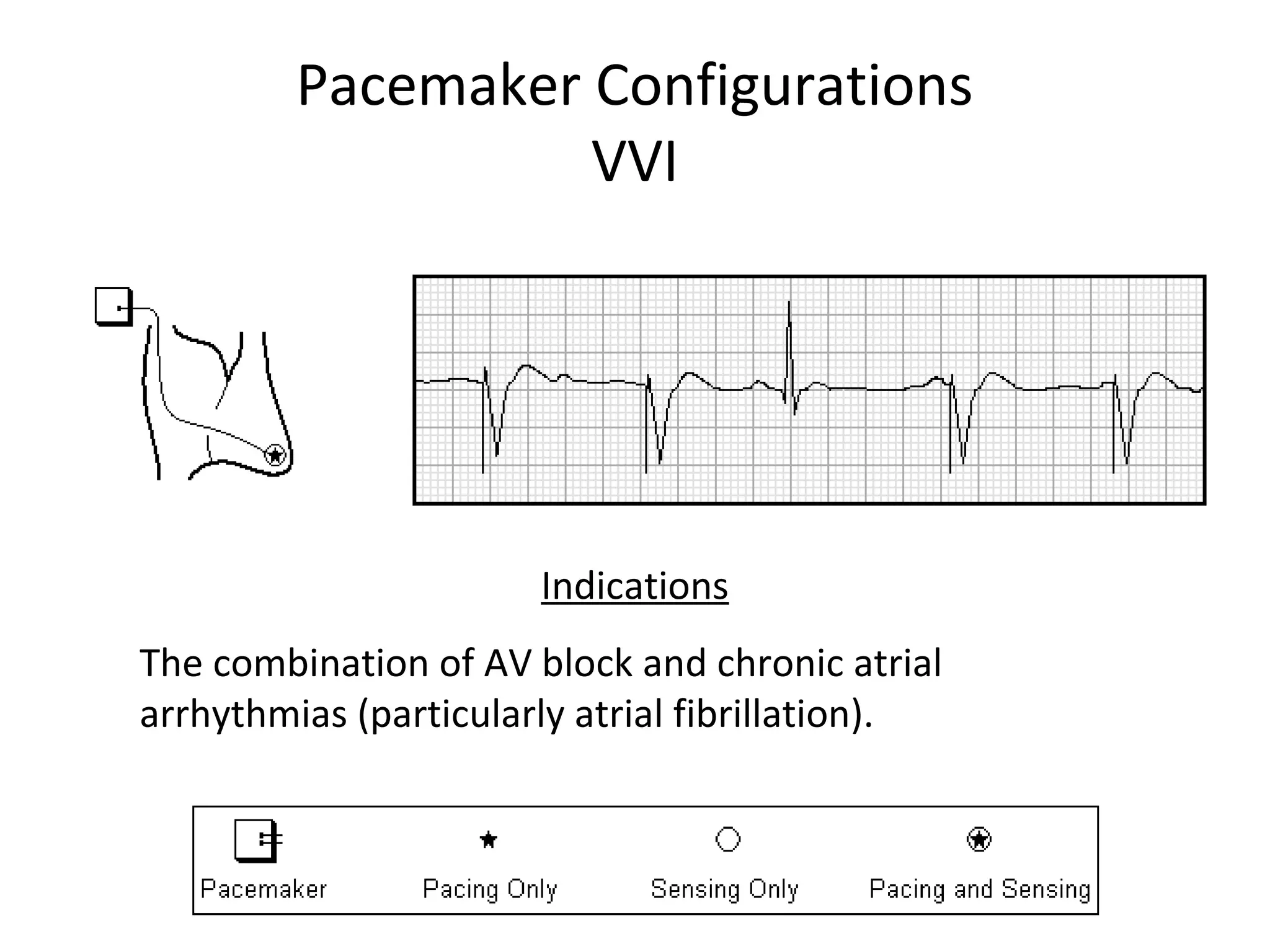 Pacemaker Configurations
VVI

Indications

The combination of AV block and chronic atrial arrhythmias (particularly atrial fibrillation).

Pacemaker
Pacing Only
Sensing Only
Pacing and Sensing